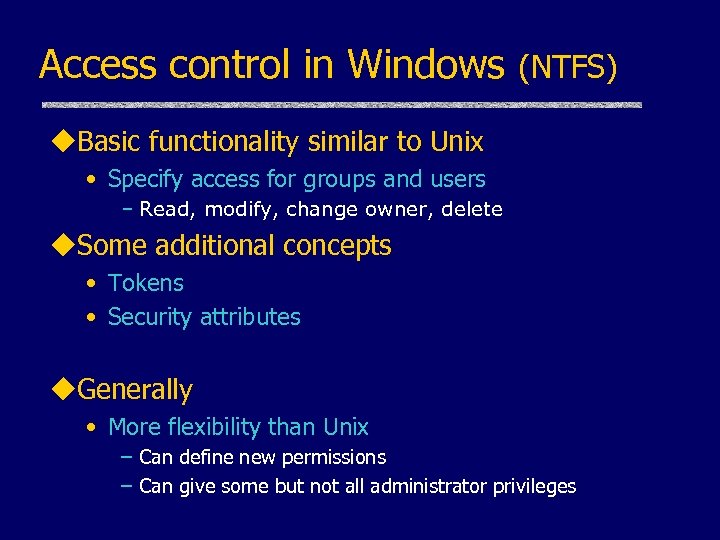 Access control in Windows (NTFS)

◆Basic functionality similar to Unix

• Specify access for groups and users

– Read, modify, change owner, delete

◆Some additional concepts

• Tokens

• Security attributes

◆Generally

• More flexibility than Unix

– Can define new permissions

– Can give some but not all administrator privileges